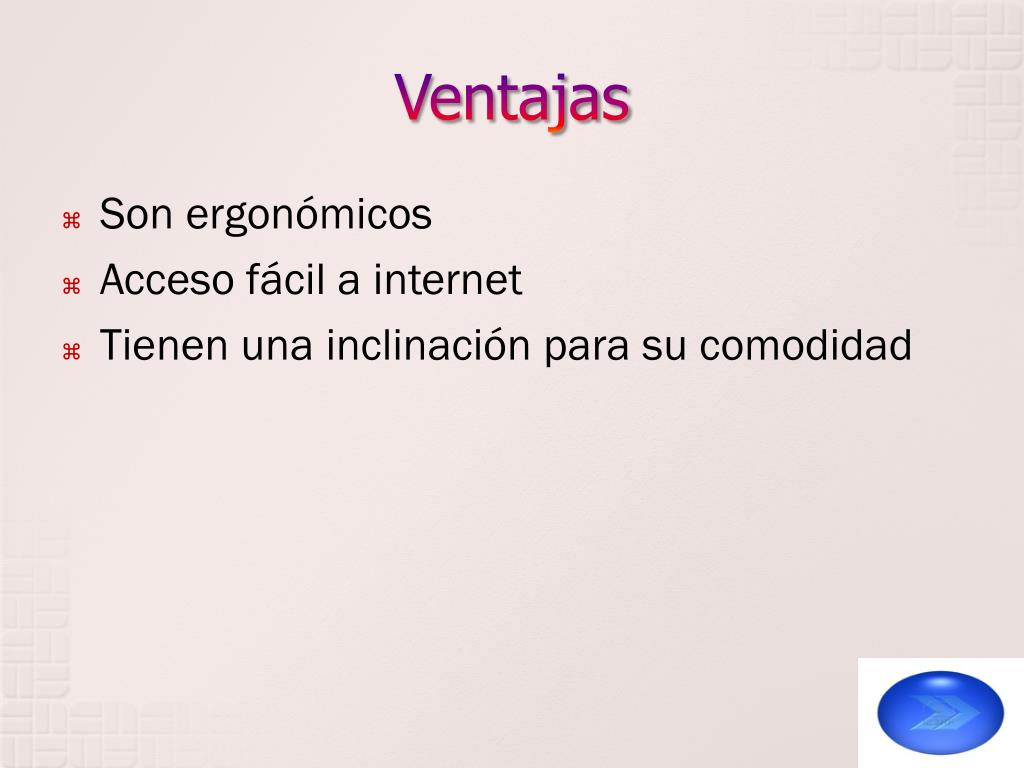 Ventajas

⌘ Son ergonómicos
⌘ Acceso fácil a internet
⌘ Tienen una inclinación para su comodidad